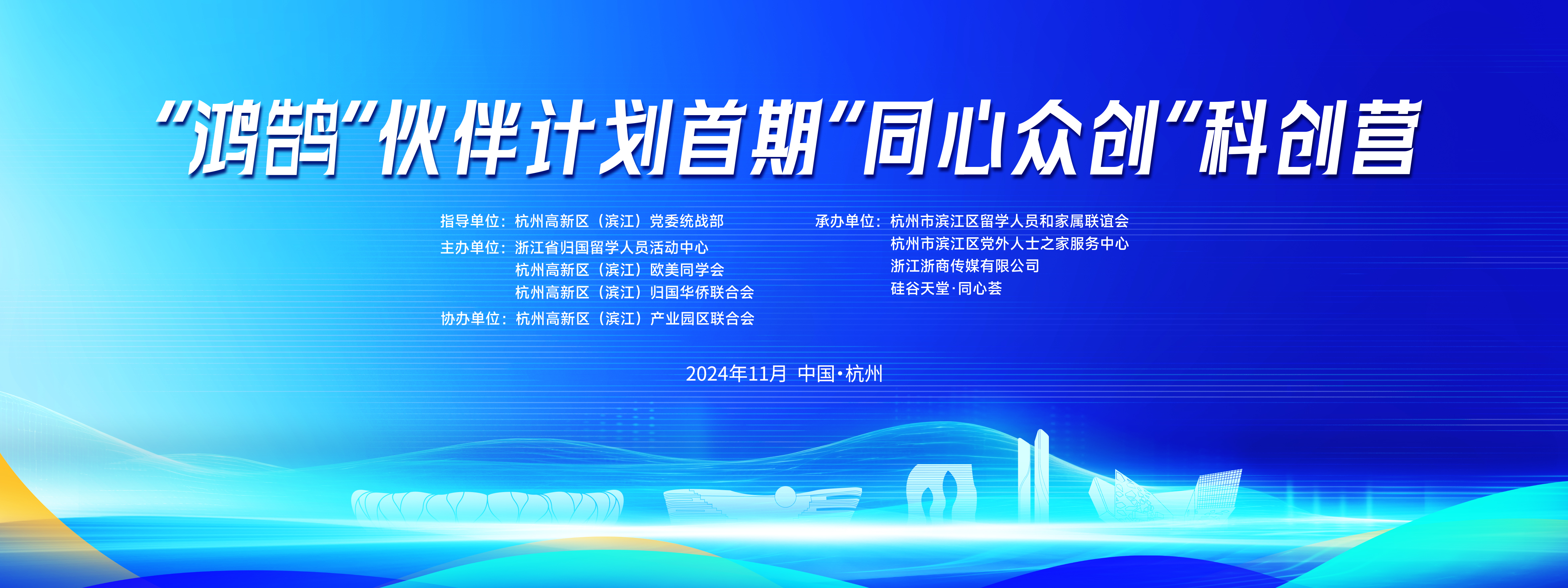 “鸿鹄”伙伴计划首期“同心众创”科创营

指导单位：杭州高新区（滨江）党委统战部
主办单位：浙江省归国留学人员活动中心
杭州高新区（滨江）欧美同学会
杭州高新区（滨江）归国华侨联合会
协办单位：杭州高新区（滨江）产业园区联合会

承办单位：杭州市滨江区留学人员和家属联谊会
杭州市滨江区党外人士之家服务中心
浙江浙商传媒有限公司
硅谷天堂·同心荟

2024年11月 中国·杭州